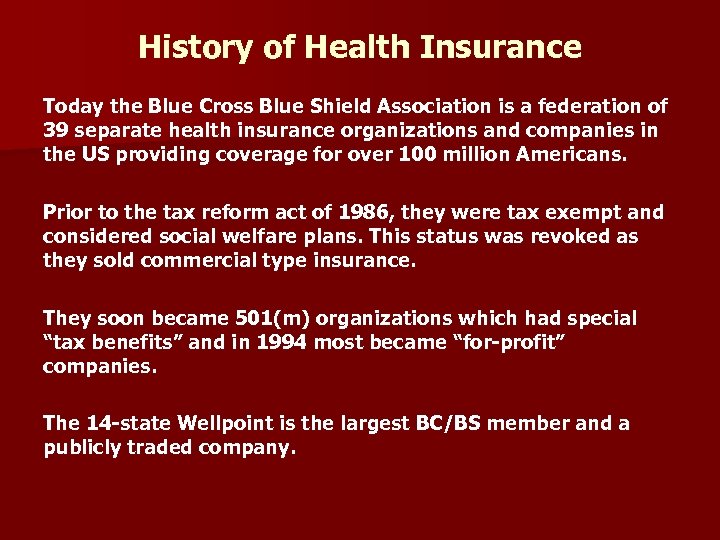 History of Health Insurance

Today the Blue Cross Blue Shield Association is a federation of 39 separate health insurance organizations and companies in the US providing coverage for over 100 million Americans.

Prior to the tax reform act of 1986, they were tax exempt and considered social welfare plans. This status was revoked as they sold commercial type insurance.

They soon became 501(m) organizations which had special “tax benefits” and in 1994 most became “for-profit” companies.

The 14-state Wellpoint is the largest BC/BS member and a publicly traded company.